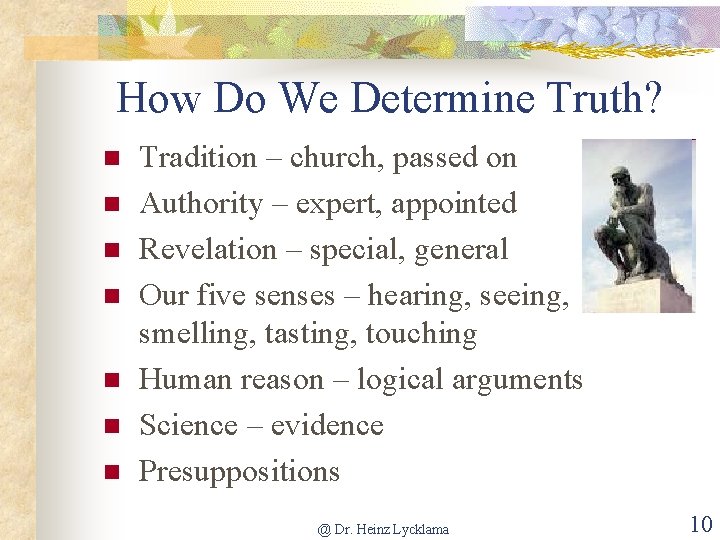 How Do We Determine Truth?

- Tradition – church, passed on
- Authority – expert, appointed
- Revelation – special, general
- Our five senses – hearing, seeing, smelling, tasting, touching
- Human reason – logical arguments
- Science – evidence
- Presuppositions

@ Dr. Heinz Lycklama

10